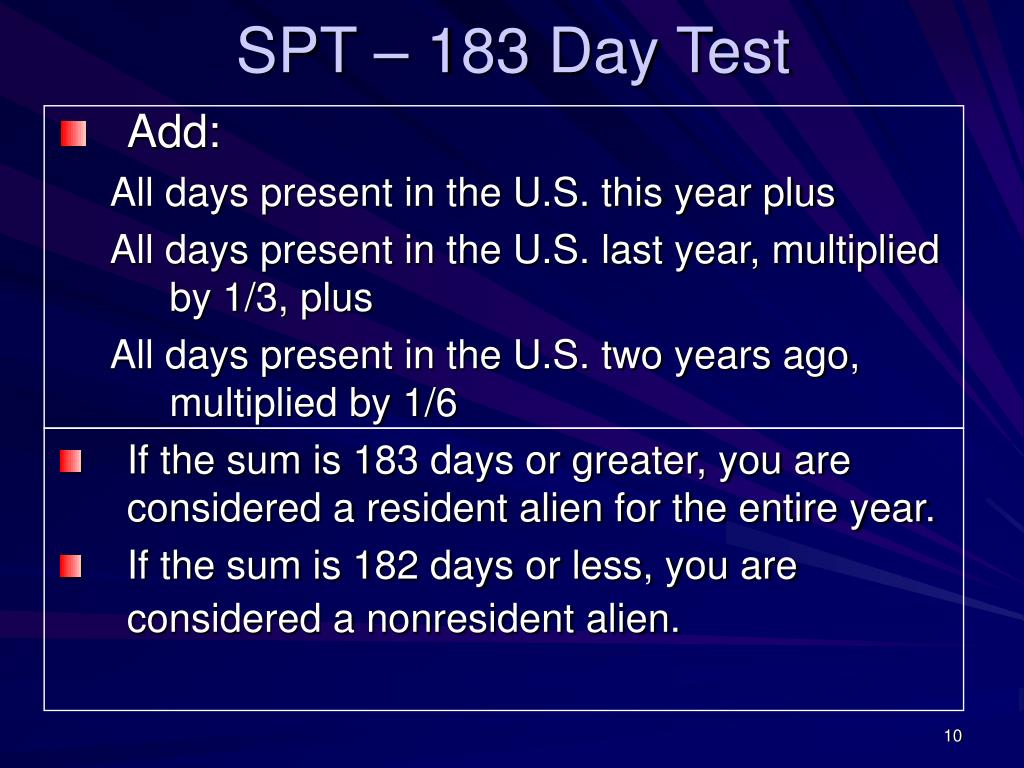 SPT – 183 Day Test

Add:

All days present in the U.S. this year plus

All days present in the U.S. last year, multiplied by 1/3, plus

All days present in the U.S. two years ago, multiplied by 1/6

If the sum is 183 days or greater, you are considered a resident alien for the entire year.

If the sum is 182 days or less, you are considered a nonresident alien.

10